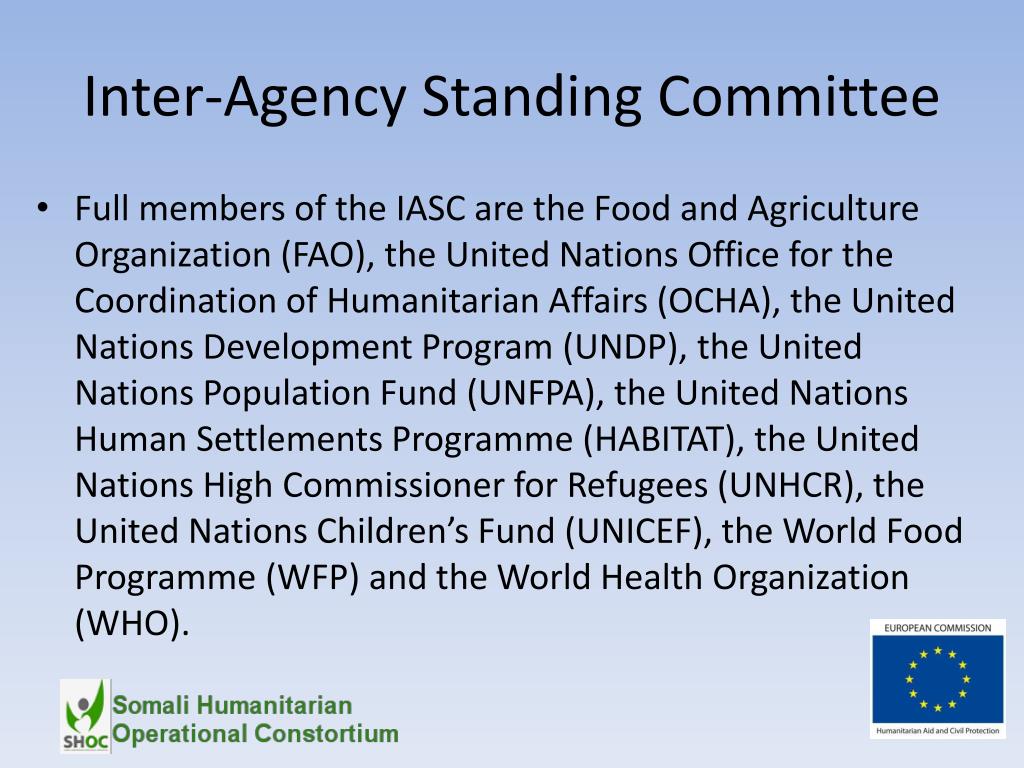 Inter-Agency Standing Committee

• Full members of the IASC are the Food and Agriculture Organization (FAO), the United Nations Office for the Coordination of Humanitarian Affairs (OCHA), the United Nations Development Program (UNDP), the United Nations Population Fund (UNFPA), the United Nations Human Settlements Programme (HABITAT), the United Nations High Commissioner for Refugees (UNHCR), the United Nations Children's Fund (UNICEF), the World Food Programme (WFP) and the World Health Organization (WHO).

SHOC Somali Humanitarian Operational Constortium

EUROPEAN COMMISSION
Humanitarian Aid and Civil Protection